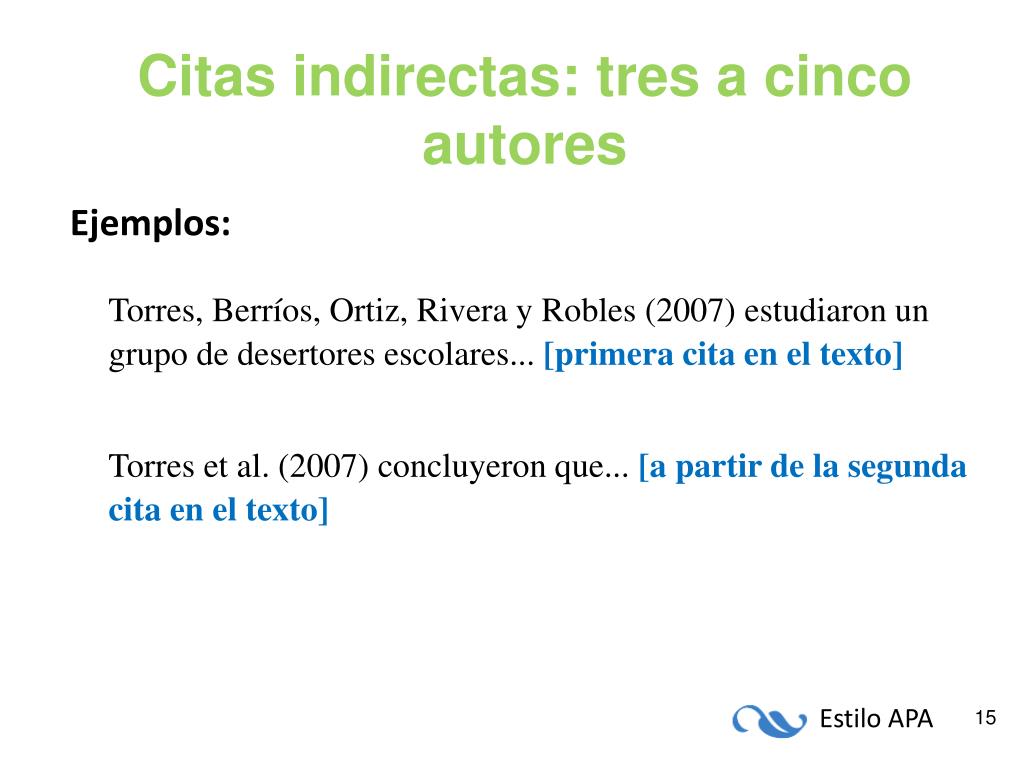 Citas indirectas: tres a cinco autores

Ejemplos:

Torres, Berríos, Ortiz, Rivera y Robles (2007) estudiaron un grupo de desertores escolares... [primera cita en el texto]

Torres et al. (2007) concluyeron que... [a partir de la segunda cita en el texto]

Estilo APA

15